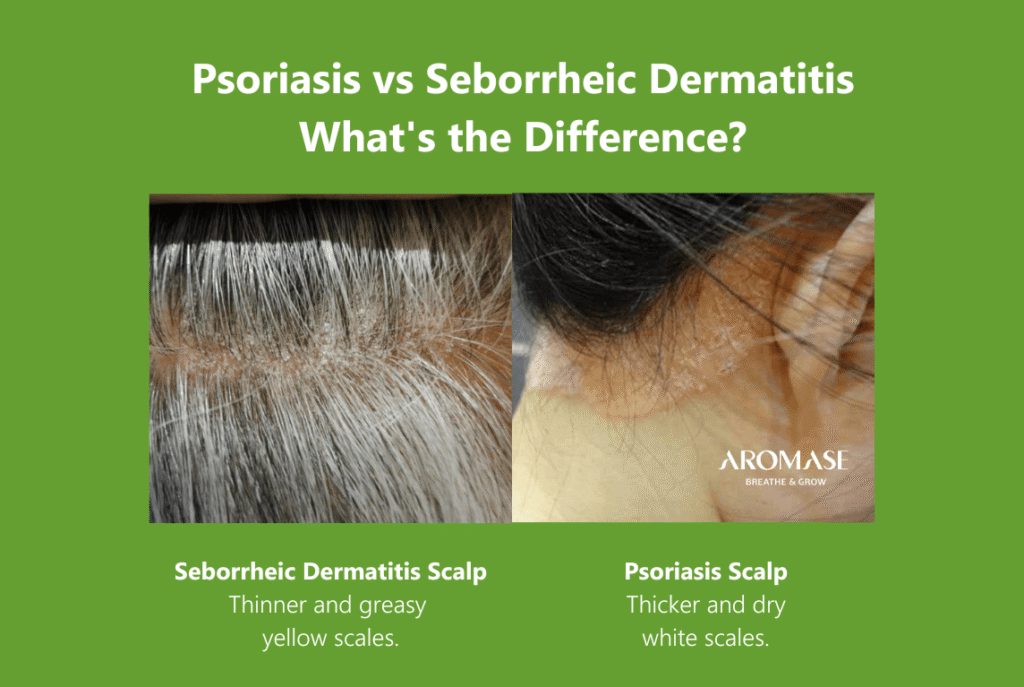 Psoriasis vs Seborrheic Dermatitis
What's the Difference?

AROMASE
BREATHE & GROW

Seborrheic Dermatitis Scalp
Thinner and greasy yellow scales.

Psoriasis Scalp
Thicker and dry white scales.